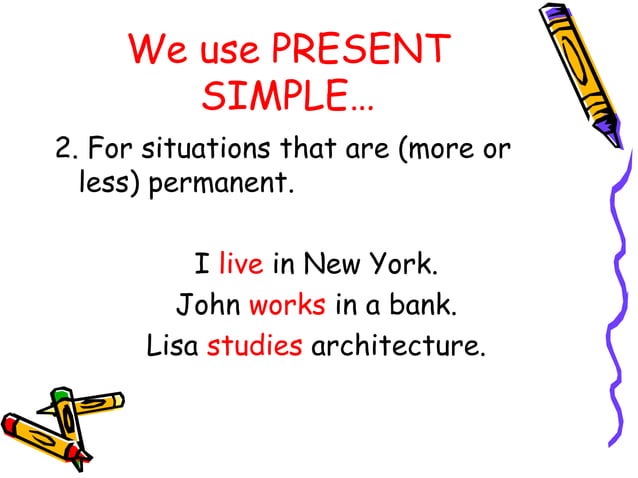 We use PRESENT SIMPLE…

2. For situations that are (more or less) permanent.

I live in New York.
John works in a bank.
Lisa studies architecture.